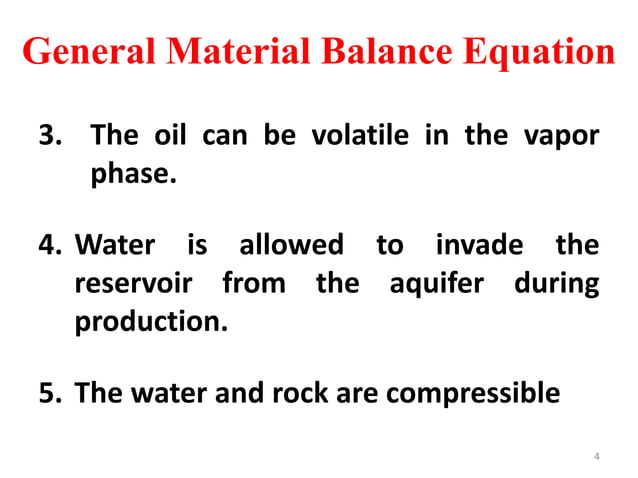 General Material Balance Equation

3. The oil can be volatile in the vapor phase.

4. Water is allowed to invade the reservoir from the aquifer during production.

5. The water and rock are compressible

4